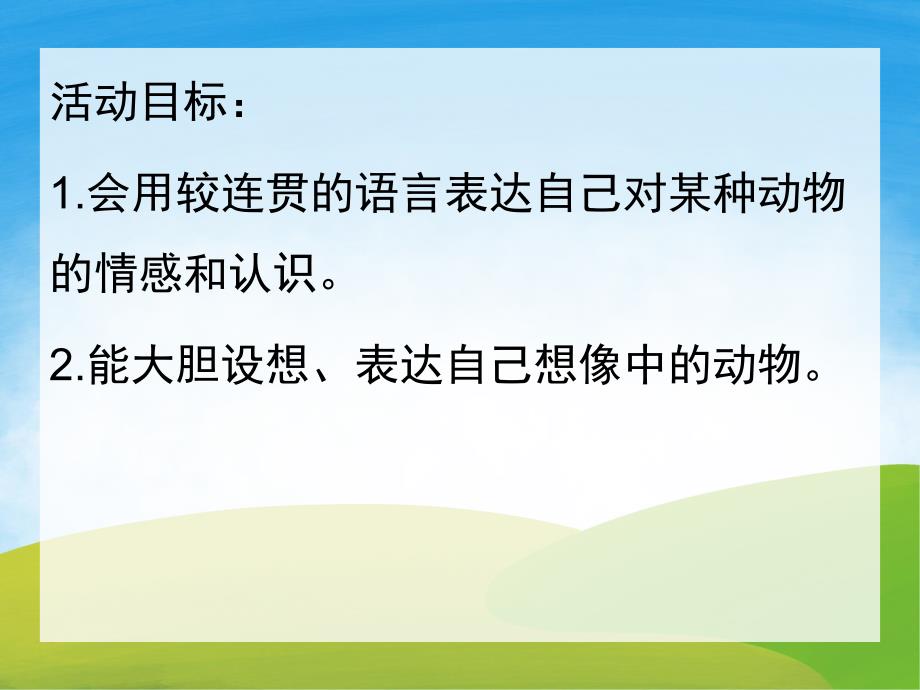 活动目标：

1.会用较连贯的语言表达自己对某种动物的情感和认识。

2.能大胆设想、表达自己想像中的动物。